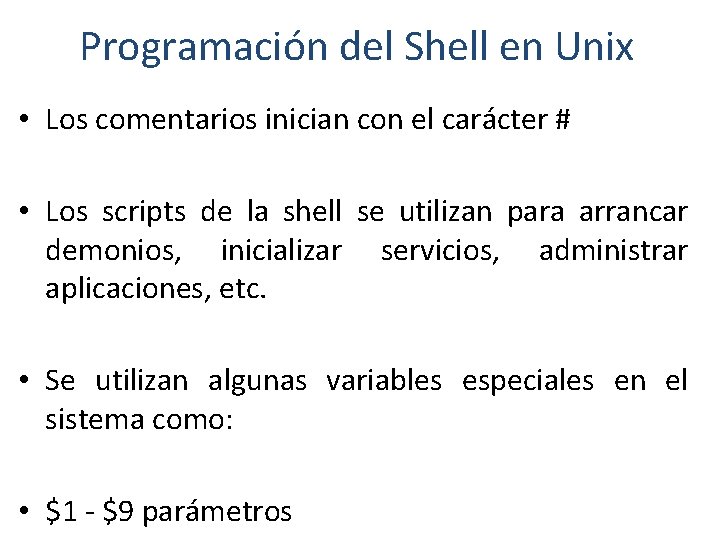 Programación del Shell en Unix

• Los comentarios inician con el carácter #

• Los scripts de la shell se utilizan para arrancar demonios, inicializar servicios, administrar aplicaciones, etc.

• Se utilizan algunas variables especiales en el sistema como:

• \$1 - \$9 parámetros